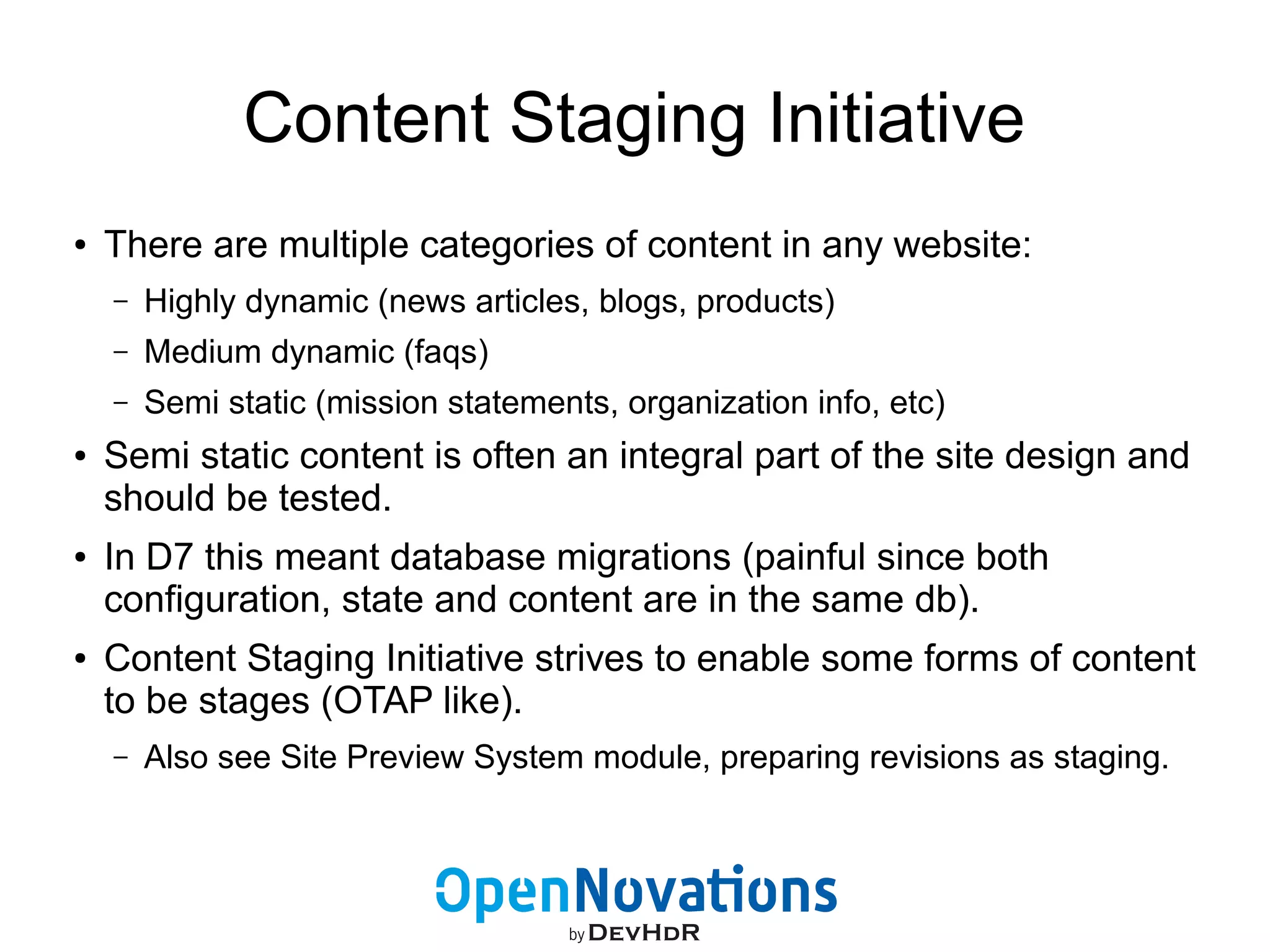 Content Staging Initiative

• There are multiple categories of content in any website:

– Highly dynamic (news articles, blogs, products)

– Medium dynamic (faqs)

– Semi static (mission statements, organization info, etc)

• Semi static content is often an integral part of the site design and should be tested.

• In D7 this meant database migrations (painful since both configuration, state and content are in the same db).

• Content Staging Initiative strives to enable some forms of content to be stages (OTAP like).

– Also see Site Preview System module, preparing revisions as staging.

OpenNovations
by DEVHDR